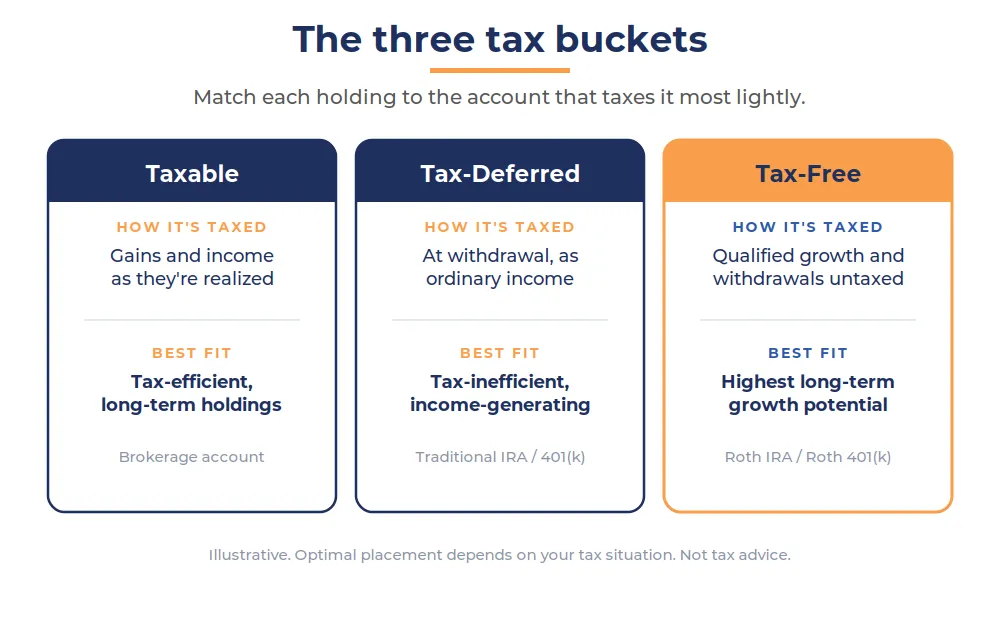 The three tax buckets

Match each holding to the account that taxes it most lightly.

Taxable

HOW IT'S TAXED

Gains and income as they're realized

BEST FIT

Tax-efficient, long-term holdings

Brokerage account

Tax-Deferred

HOW IT'S TAXED

At withdrawal, as ordinary income

BEST FIT

Tax-inefficient, income-generating

Traditional IRA / 401(k)

Tax-Free

HOW IT'S TAXED

Qualified growth and withdrawals untaxed

BEST FIT

Highest long-term growth potential

Roth IRA / Roth 401(k)

Illustrative. Optimal placement depends on your tax situation. Not tax advice.